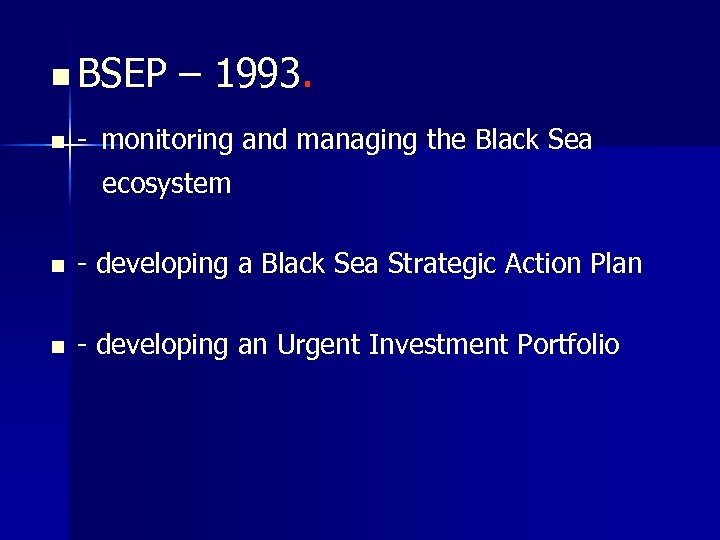 BSEP – 1993.

- monitoring and managing the Black Sea ecosystem

- developing a Black Sea Strategic Action Plan

- developing an Urgent Investment Portfolio